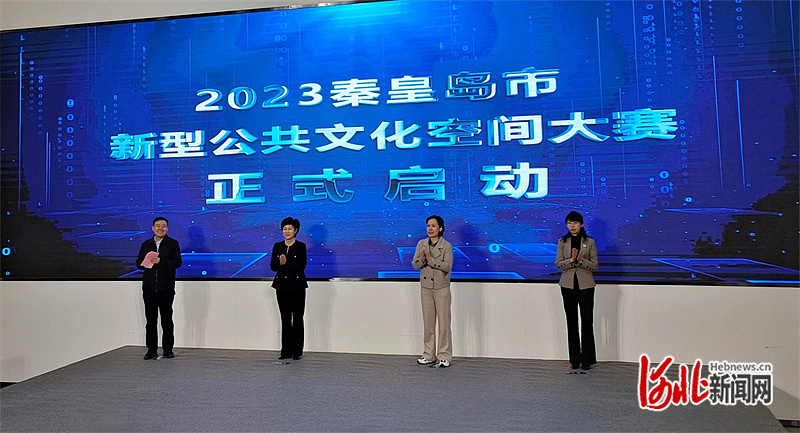 2023秦皇岛市
新型公共文化空间大赛
正式启动

河北新闻网 Hebnews.cn